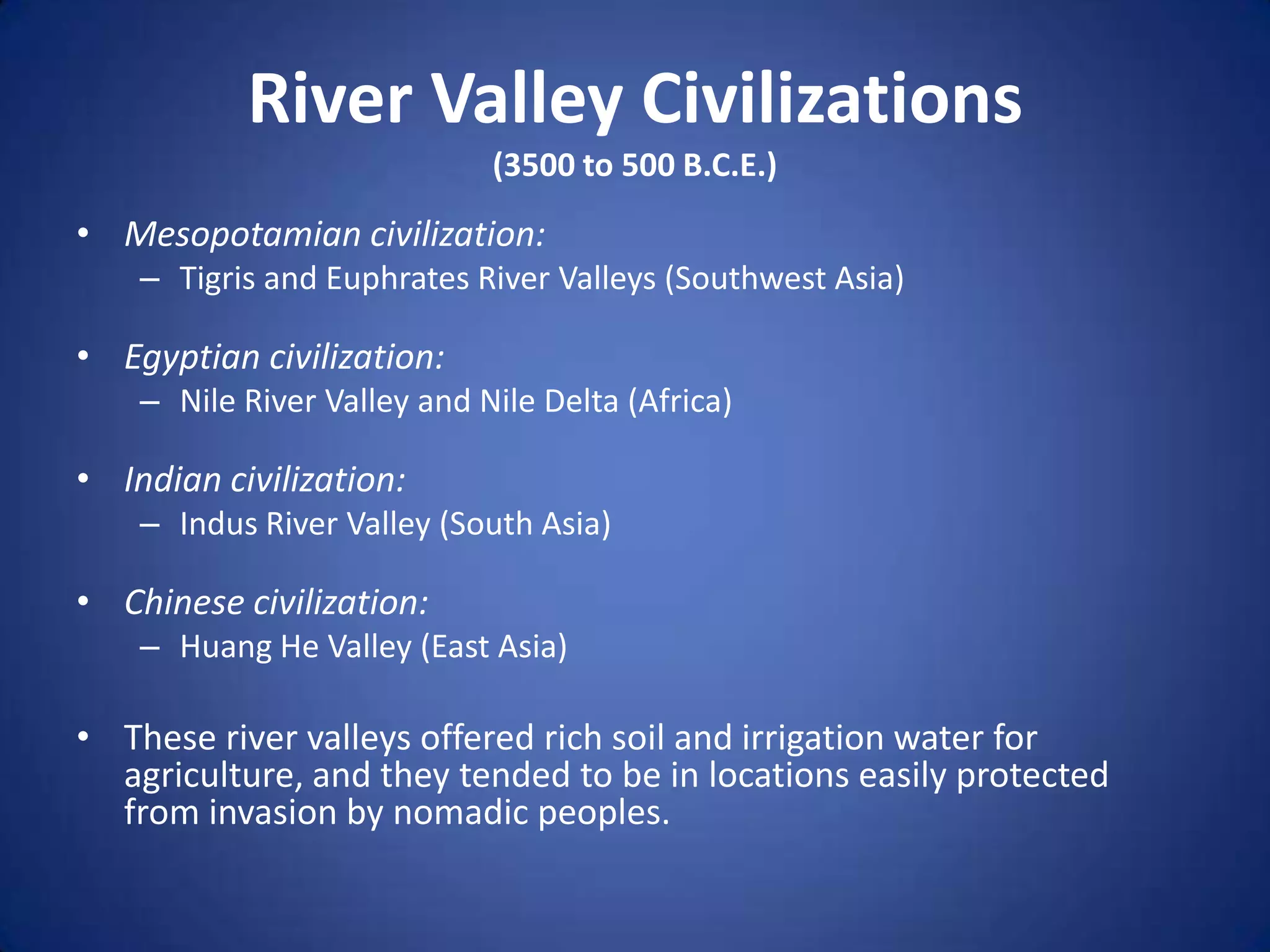 River Valley Civilizations
(3500 to 500 B.C.E.)

• Mesopotamian civilization:
– Tigris and Euphrates River Valleys (Southwest Asia)

• Egyptian civilization:
– Nile River Valley and Nile Delta (Africa)

• Indian civilization:
– Indus River Valley (South Asia)

• Chinese civilization:
– Huang He Valley (East Asia)

• These river valleys offered rich soil and irrigation water for agriculture, and they tended to be in locations easily protected from invasion by nomadic peoples.